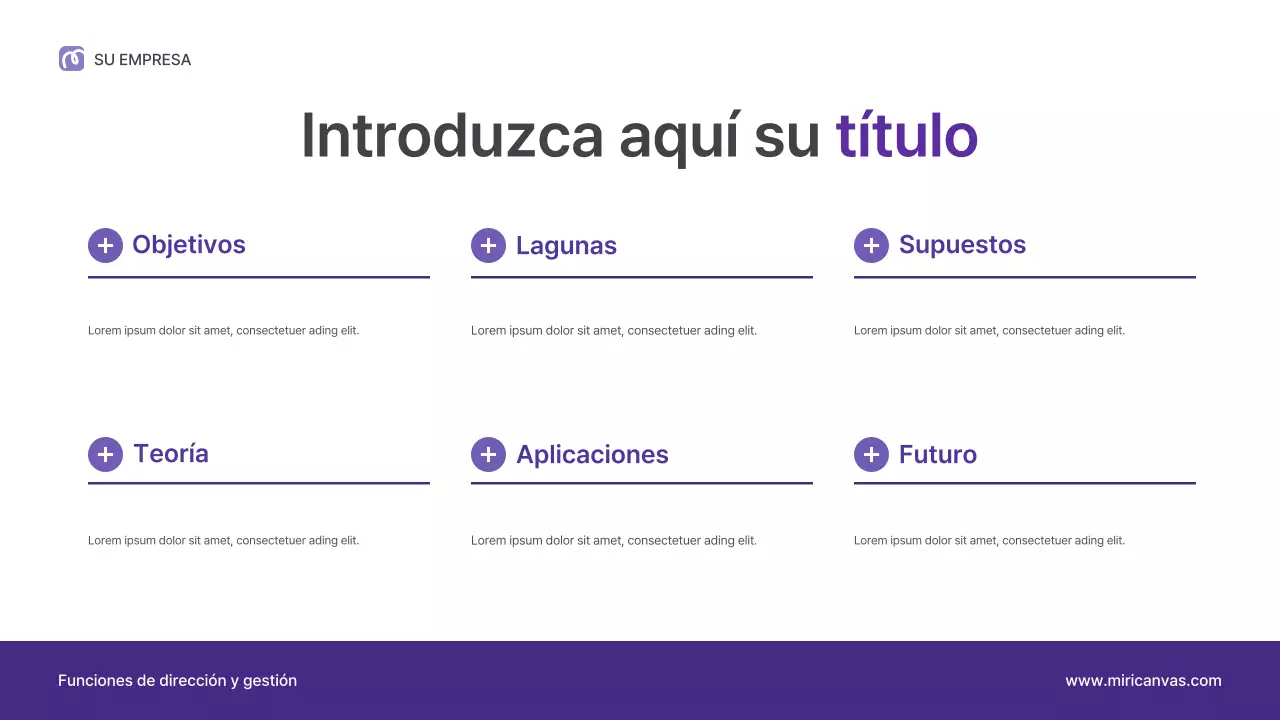 SU EMPRESA

Introduzca aquí su título

Objetivos

Lorem ipsum dolor sit amet, consectetuer ading elit.

Lagunas

Lorem ipsum dolor sit amet, consectetuer ading elit.

Supuestos

Lorem ipsum dolor sit amet, consectetuer ading elit.

Teoría

Lorem ipsum dolor sit amet, consectetuer ading elit.

Aplicaciones

Lorem ipsum dolor sit amet, consectetuer ading elit.

Futuro

Lorem ipsum dolor sit amet, consectetuer ading elit.

Funciones de dirección y gestión

www.miricanvas.com